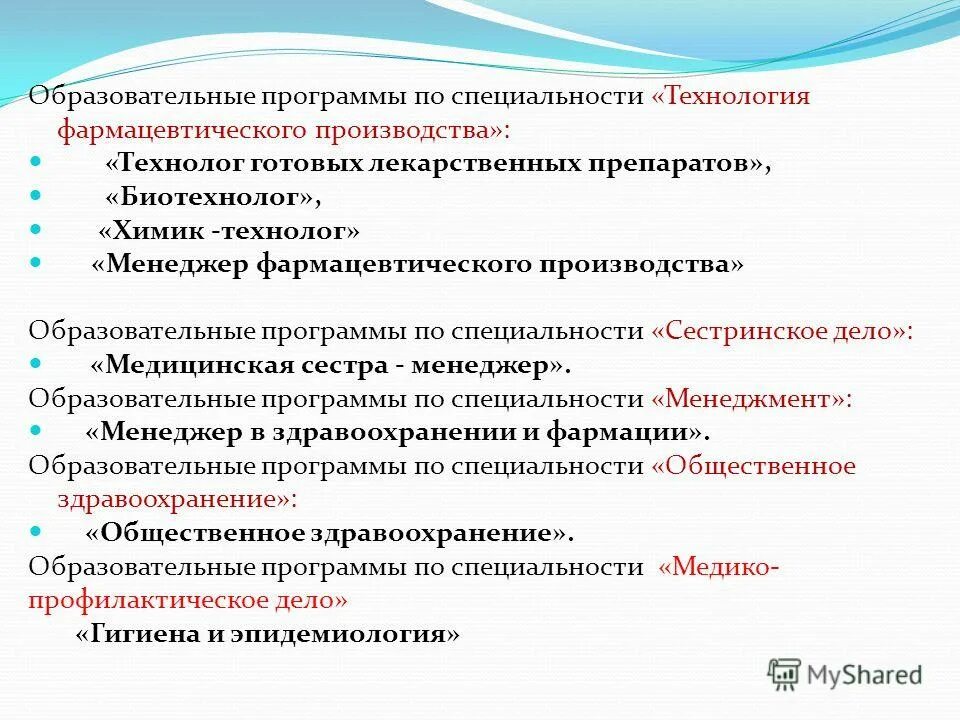 Образовательные программы по специальности «Технология фармацевтического производства»:

- «Технолог готовых лекарственных препаратов»,
- «Биотехнолог»,
- «Химик -технолог»
- «Менеджер фармацевтического производства»

Образовательные программы по специальности «Сестринское дело»:

- «Медицинская сестра - менеджер».

Образовательные программы по специальности «Менеджмент»:

- «Менеджер в здравоохранении и фармации».

Образовательные программы по специальности «Общественное здравоохранение»:

- «Общественное здравоохранение».

Образовательные программы по специальности «Медико-профилактическое дело»

«Гигиена и эпидемиология»

MyShared